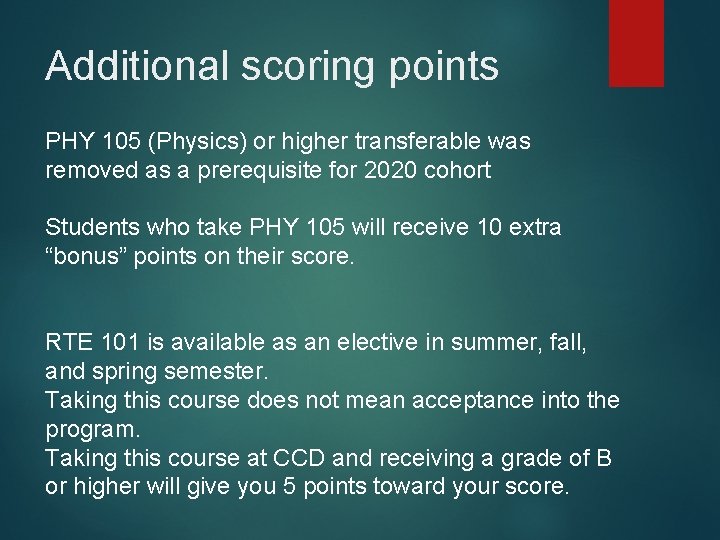 Additional scoring points

PHY 105 (Physics) or higher transferable was removed as a prerequisite for 2020 cohort

Students who take PHY 105 will receive 10 extra “bonus” points on their score.

RTE 101 is available as an elective in summer, fall, and spring semester.
Taking this course does not mean acceptance into the program.
Taking this course at CCD and receiving a grade of B or higher will give you 5 points toward your score.